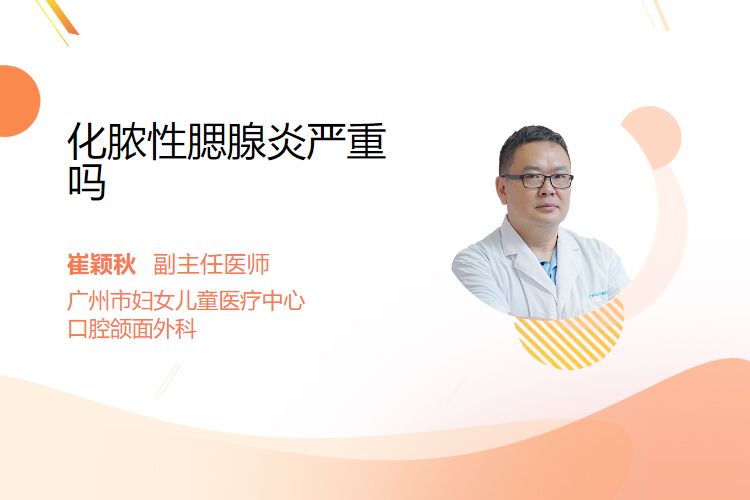 化脓性腮腺炎严重吗

崔颖秋 副主任医师
广州市妇女儿童医疗中心
口腔颌面外科